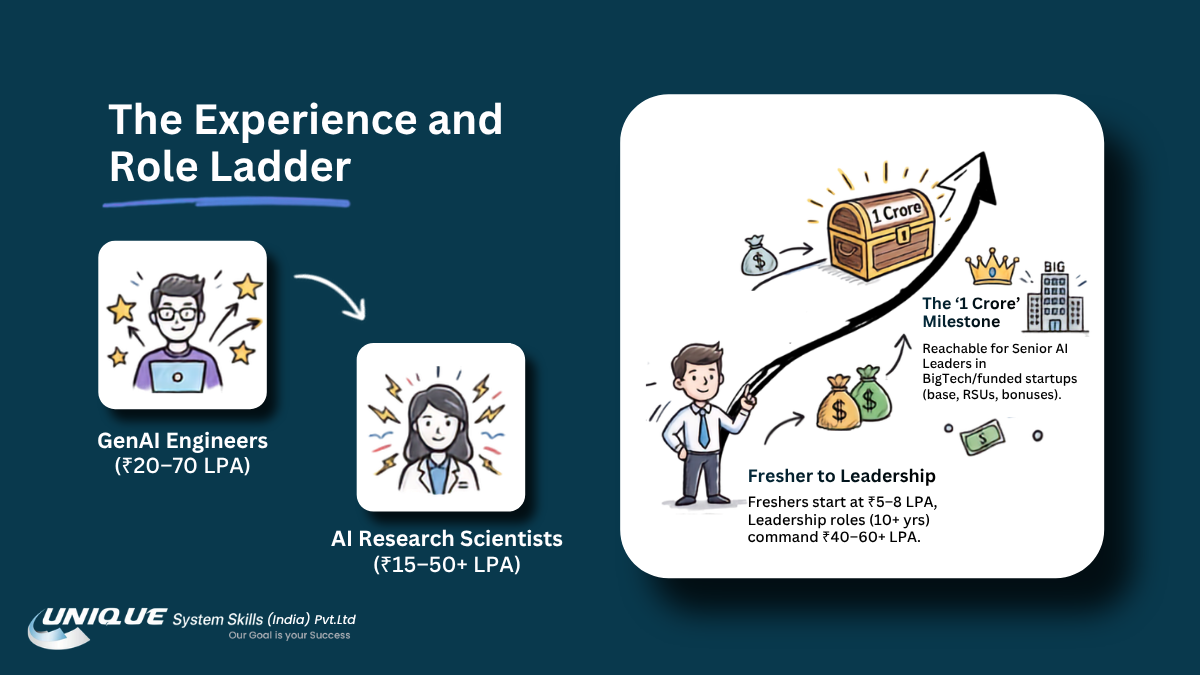 The Experience and Role Ladder

GenAI Engineers
(₹20–70 LPA)

AI Research Scientists
(₹15–50+ LPA)

1 Crore

$

BIG

The '1 Crore' Milestone

Reachable for Senior AI Leaders in BigTech/funded startups (base, RSUs, bonuses).

$

$

$

Fresher to Leadership

Freshers start at ₹5–8 LPA, Leadership roles (10+ yrs) command ₹40–60+ LPA.

UNIQUE System Skills (India) Pvt.Ltd
Our Goal is your Success